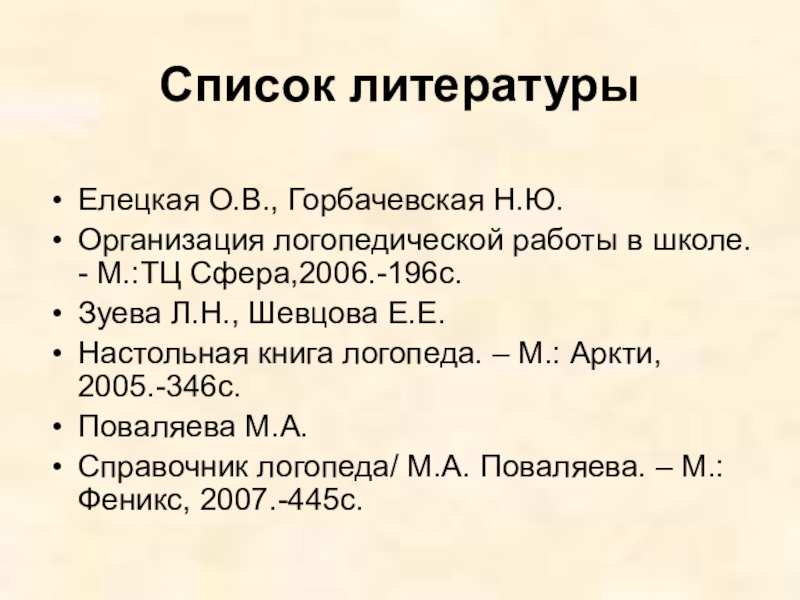 Список литературы

• Елецкая О.В., Горбачевская Н.Ю.
• Организация логопедической работы в школе. - М.:ТЦ Сфера,2006.-196с.
• Зуева Л.Н., Шевцова Е.Е.
• Настольная книга логопеда. – М.: Аркти, 2005.-346с.
• Поваляева М.А.
• Справочник логопеда/ М.А. Поваляева. – М.: Феникс, 2007.-445с.